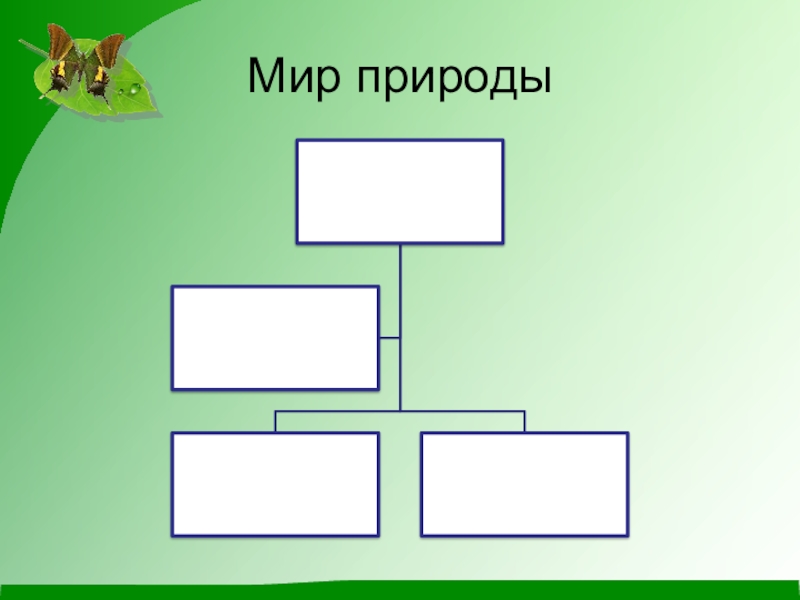 Мир природы